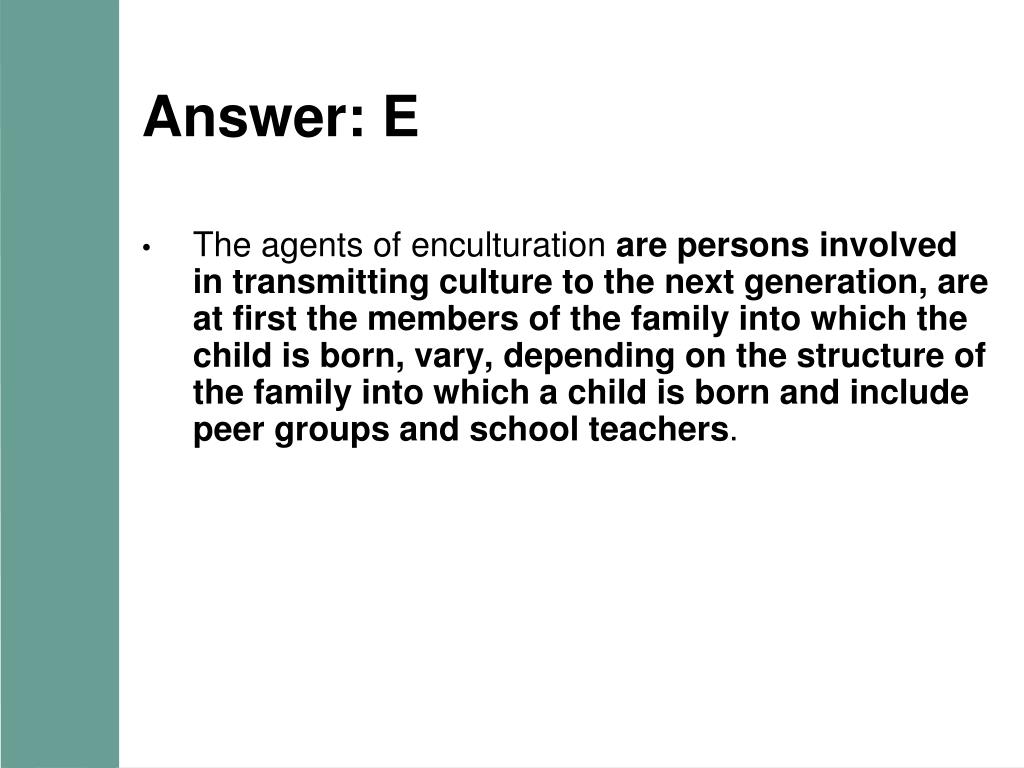 Answer: E

• The agents of enculturation are persons involved in transmitting culture to the next generation, are at first the members of the family into which the child is born, vary, depending on the structure of the family into which a child is born and include peer groups and school teachers.